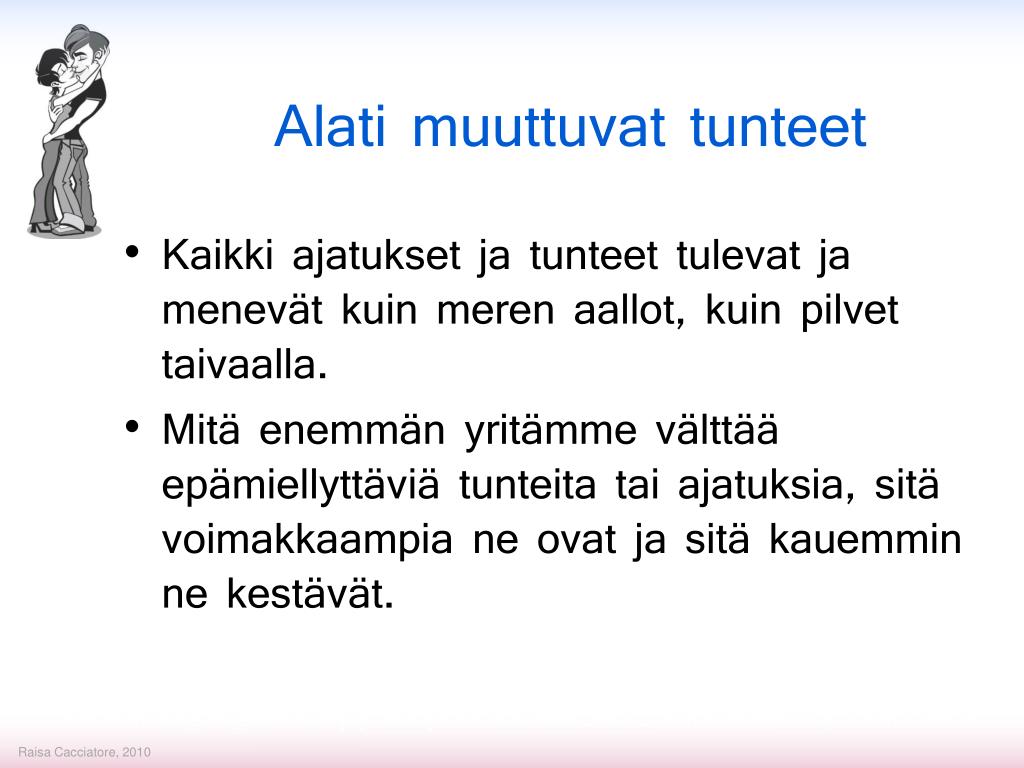 Alati muuttuvat tunteet

• Kaikki ajatukset ja tunteet tulevat ja menevät kuin meren aallot, kuin pilvet taivaalla.
• Mitä enemmän yritämme välttää epämiellyttäviä tunteita tai ajatuksia, sitä voimakkaampia ne ovat ja sitä kauemmin ne kestävät.

Raisa Cacciatore, 2010